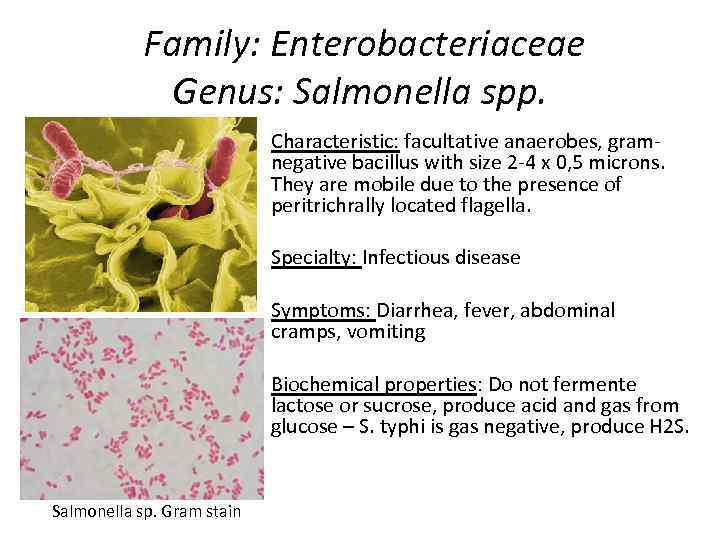 Family: Enterobacteriaceae
Genus: Salmonella spp.

Characteristic: facultative anaerobes, gram-negative bacillus with size 2-4 x 0,5 microns. They are mobile due to the presence of peritrichrally located flagella.

Specialty: Infectious disease

Symptoms: Diarrhea, fever, abdominal cramps, vomiting

Biochemical properties: Do not fermente lactose or sucrose, produce acid and gas from glucose – S. typhi is gas negative, produce H2S.

Salmonella sp. Gram stain